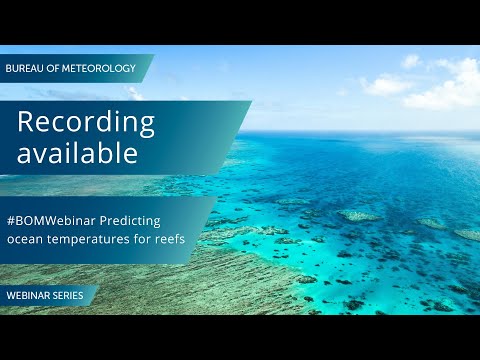 BUREAU OF METEOROLOGY

Recording available

#BOMWebinar Predicting ocean temperatures for reefs

WEBINAR SERIES